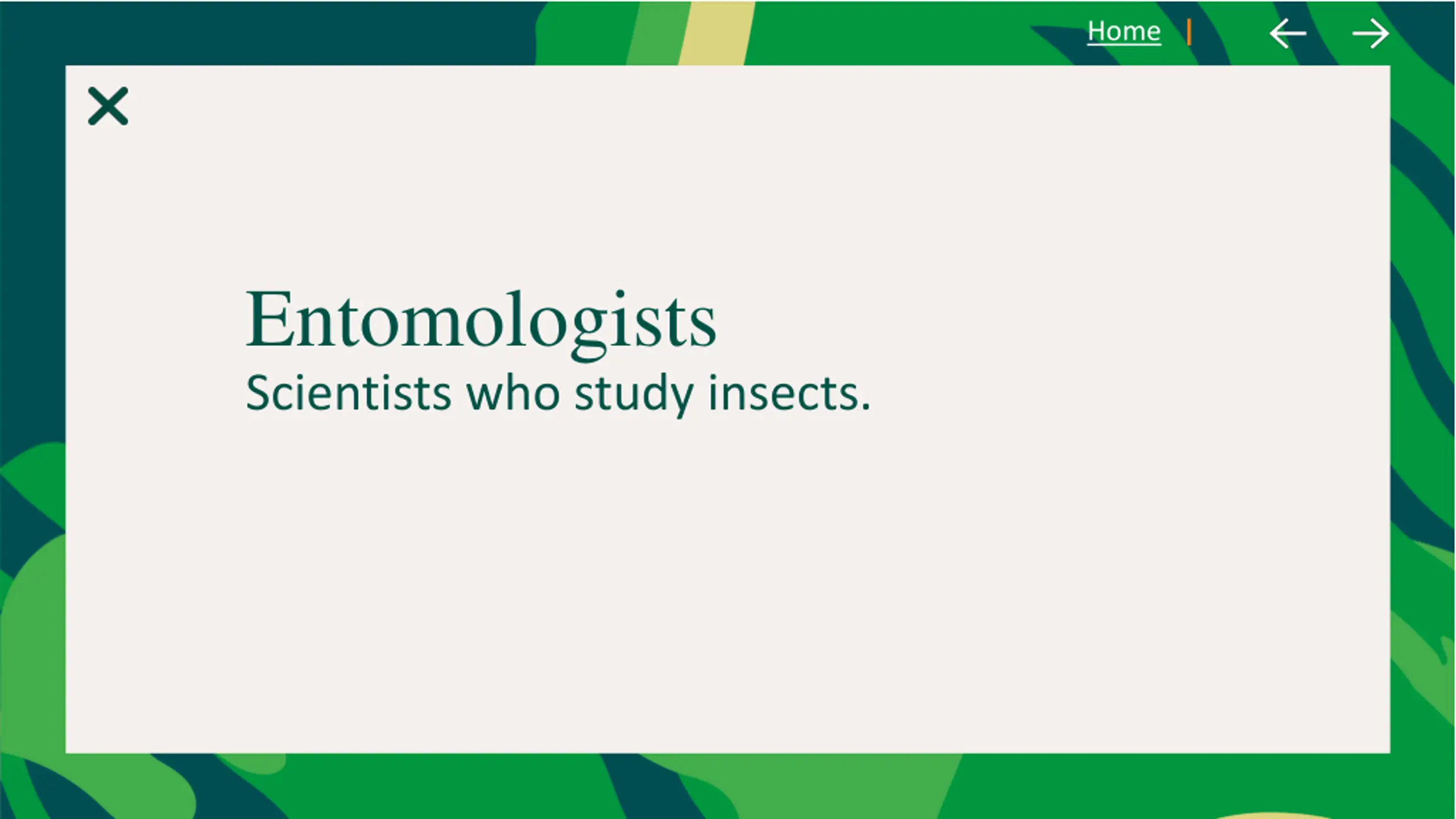 Home |

Entomologists
Scientists who study insects.